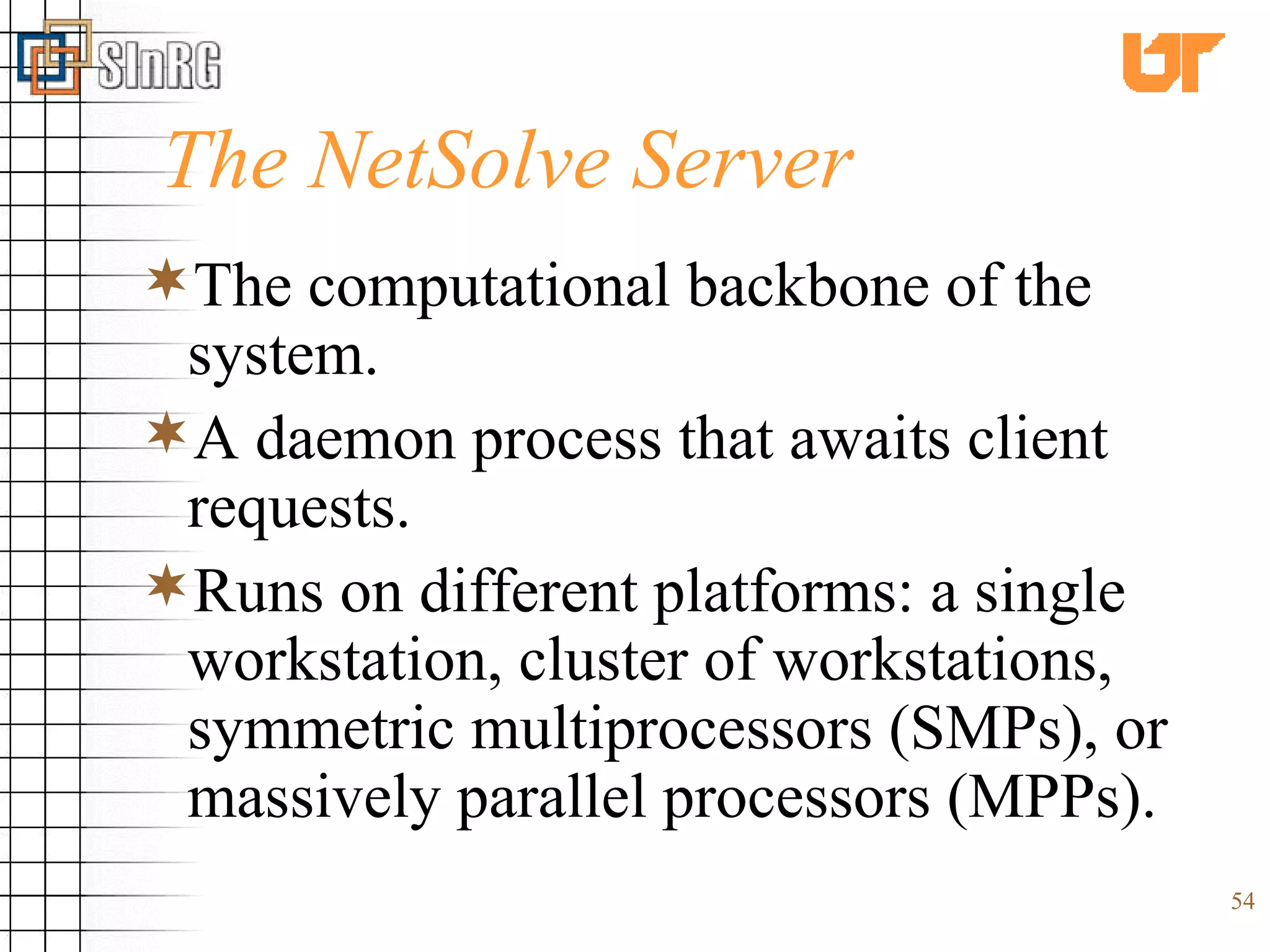 SInRG

UT

The NetSolve Server

The computational backbone of the system.

A daemon process that awaits client requests.

Runs on different platforms: a single workstation, cluster of workstations, symmetric multiprocessors (SMPs), or massively parallel processors (MPPs).

54